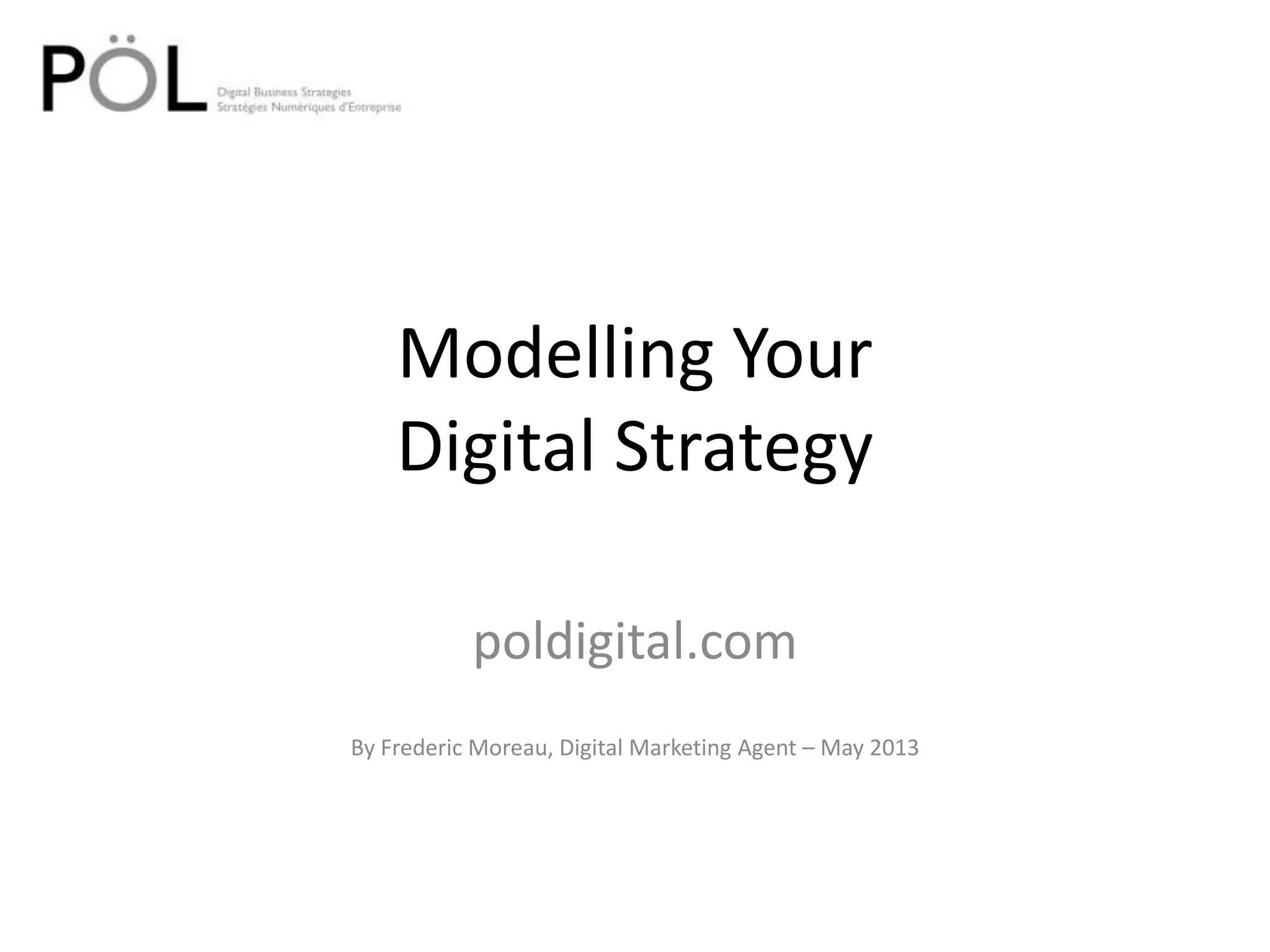 PÖL
Digital Business Strategies
Stratégies Numériques d'Entreprise

Modelling Your Digital Strategy

poldigital.com

By Frederic Moreau, Digital Marketing Agent – May 2013